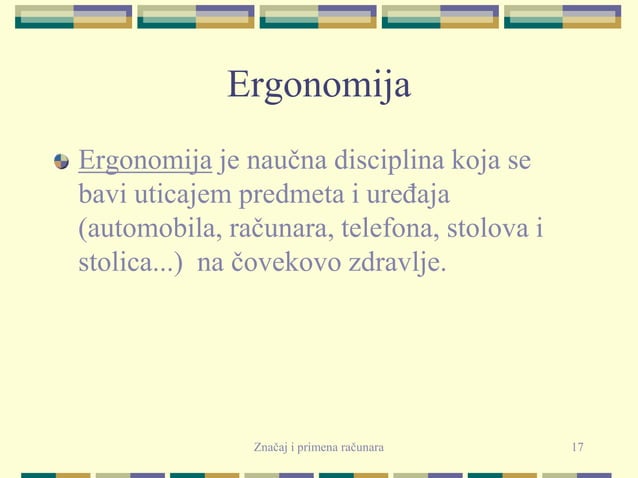 Ergonomija

Ergonomija je naučna disciplina koja se bavi uticajem predmeta i uređaja (automobila, računara, telefona, stolova i stolica...)  na čovekovo zdravlje.

Značaj i primena računara

17